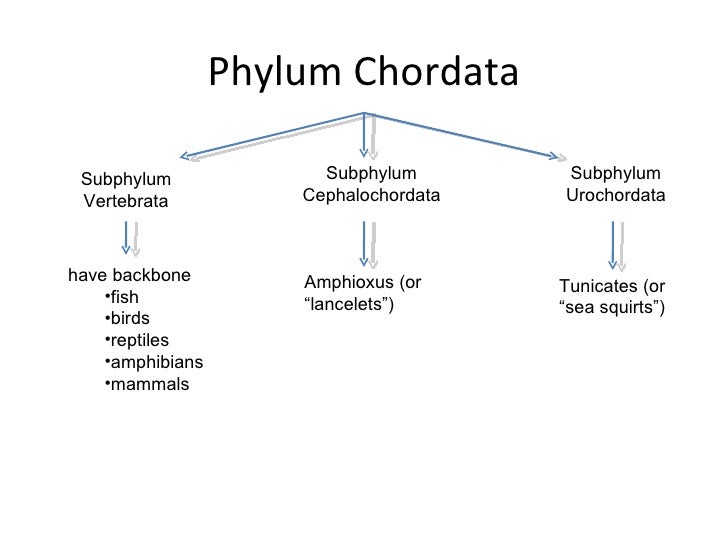 Phylum Chordata

Subphylum Vertebrata

have backbone
•fish
•birds
•reptiles
•amphibians
•mammals

Subphylum Cephalochordata

Amphioxus (or "lancelets")

Subphylum Urochordata

Tunicates (or "sea squirts")